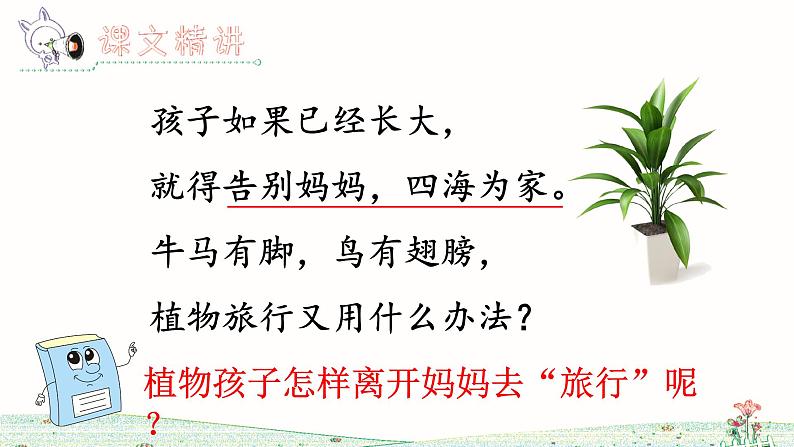 课文精讲

孩子如果已经长大，
就得告别妈妈，四海为家。
牛马有脚，鸟有翅膀，
植物旅行又用什么办法？

植物孩子怎样离开妈妈去“旅行”呢？